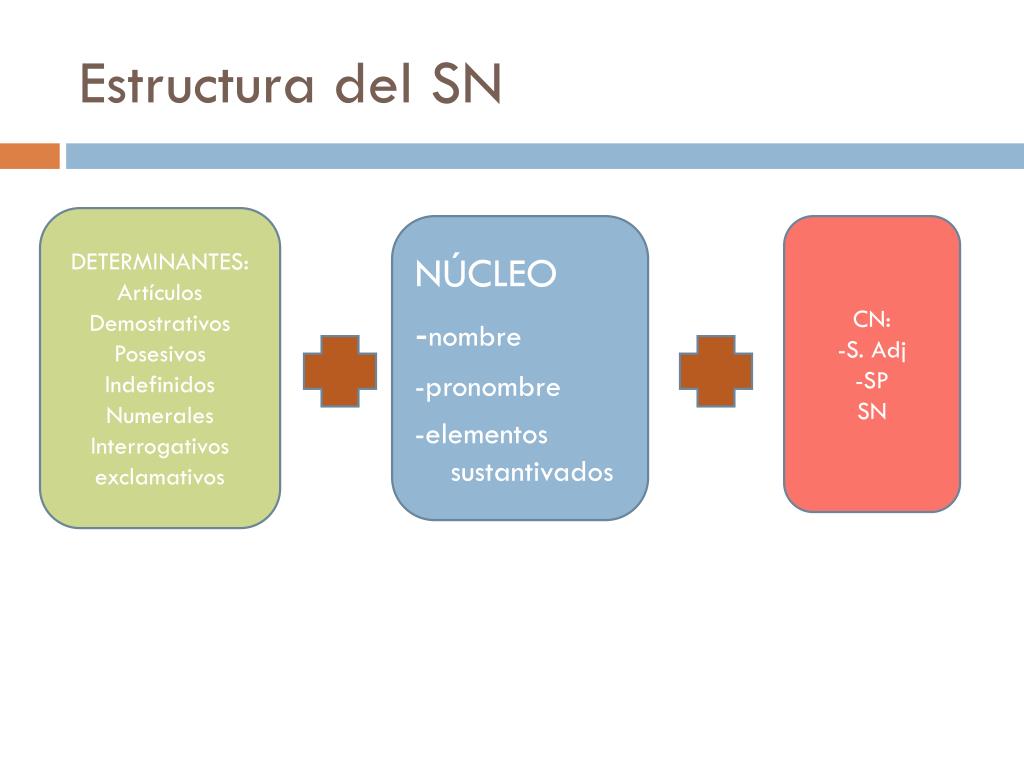 Estructura del SN

DETERMINANTES:
Artículos
Demostrativos
Posesivos
Indefinidos
Numerales
Interrogativos
exclamativos

NÚCLEO
-nombre
-pronombre
-elementos sustantivados

CN:
-S. Adj
-SP
SN